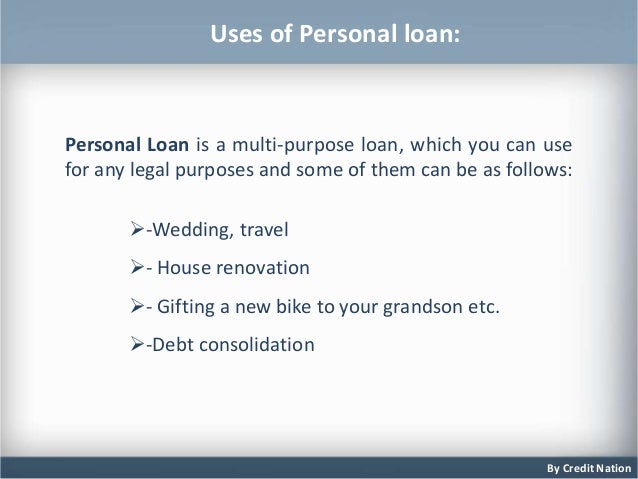 Uses of Personal loan:

Personal Loan is a multi-purpose loan, which you can use for any legal purposes and some of them can be as follows:

➢-Wedding, travel

➢- House renovation

➢- Gifting a new bike to your grandson etc.

➢-Debt consolidation

By Credit Nation